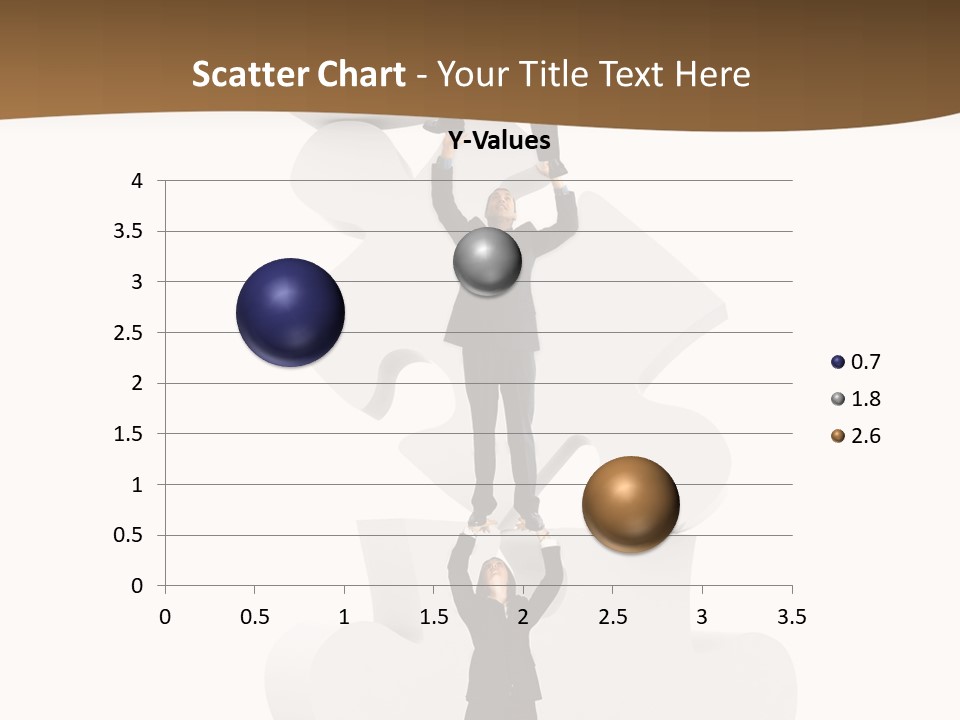 Scatter Chart - Your Title Text Here

Y-Values

4
3.5
3
2.5
2
1.5
1
0.5
0

0 0.5 1 1.5 2 2.5 3 3.5

0.7
1.8
2.6